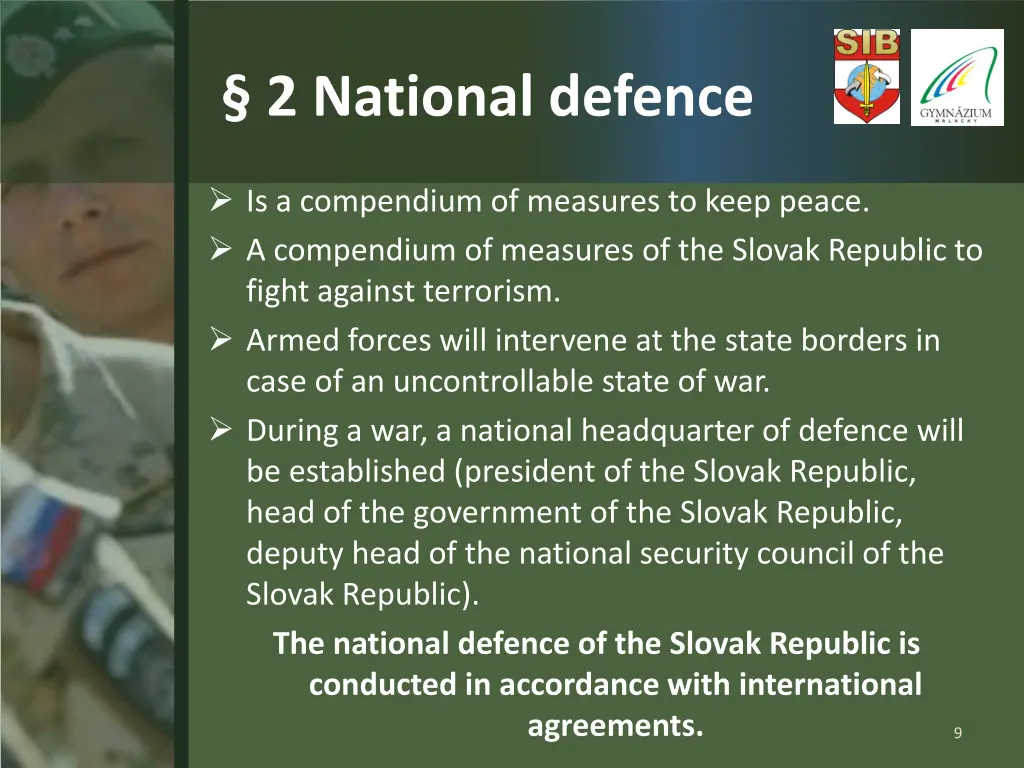 § 2 National defence

SIB

GYMNÁZIUM
MALACKY

➢ Is a compendium of measures to keep peace.
➢ A compendium of measures of the Slovak Republic to fight against terrorism.
➢ Armed forces will intervene at the state borders in case of an uncontrollable state of war.
➢ During a war, a national headquarter of defence will be established (president of the Slovak Republic, head of the government of the Slovak Republic, deputy head of the national security council of the Slovak Republic).

The national defence of the Slovak Republic is conducted in accordance with international agreements.

9